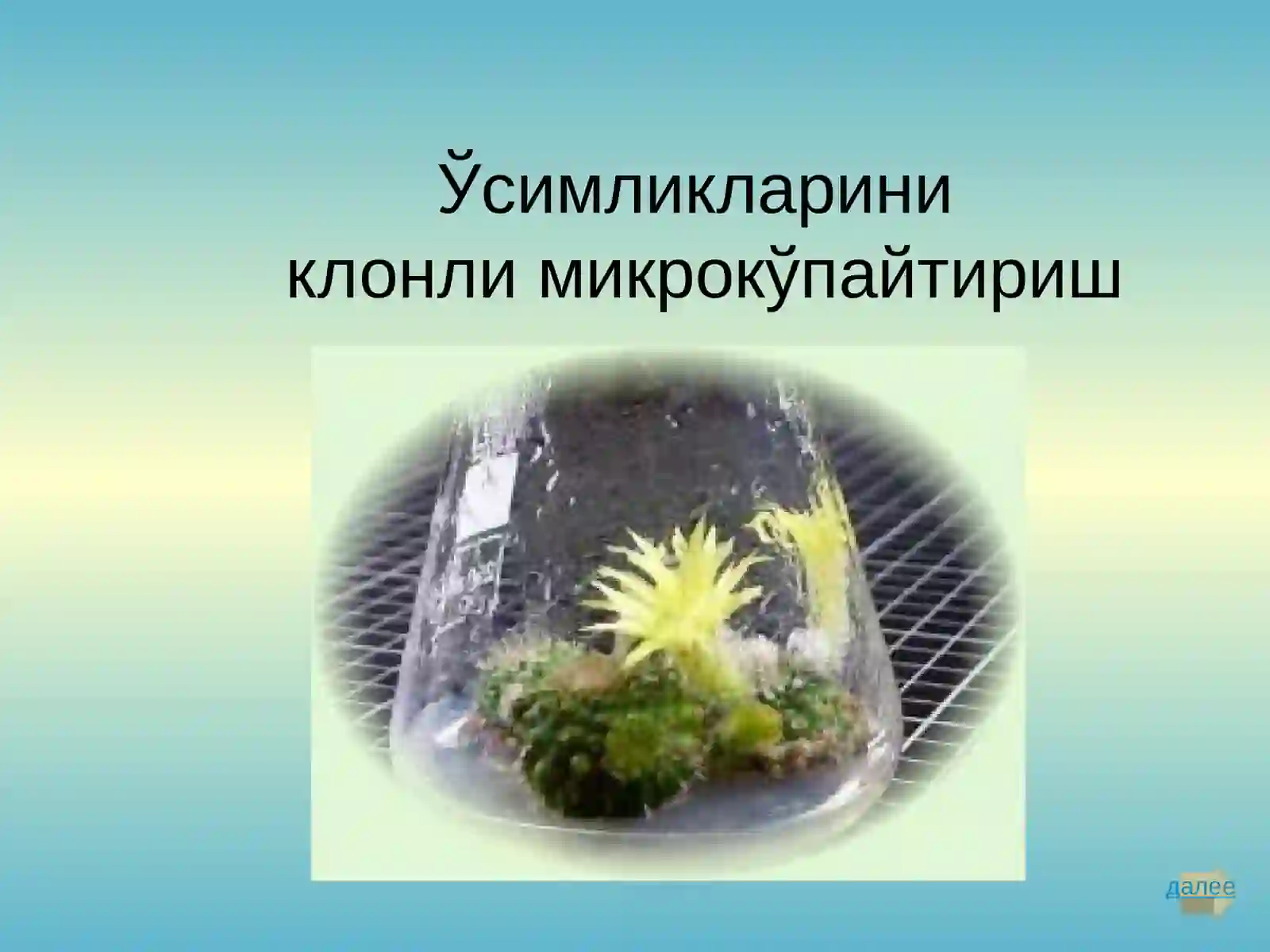 Ўсимликларини клонли микрокўпайтириш

далее